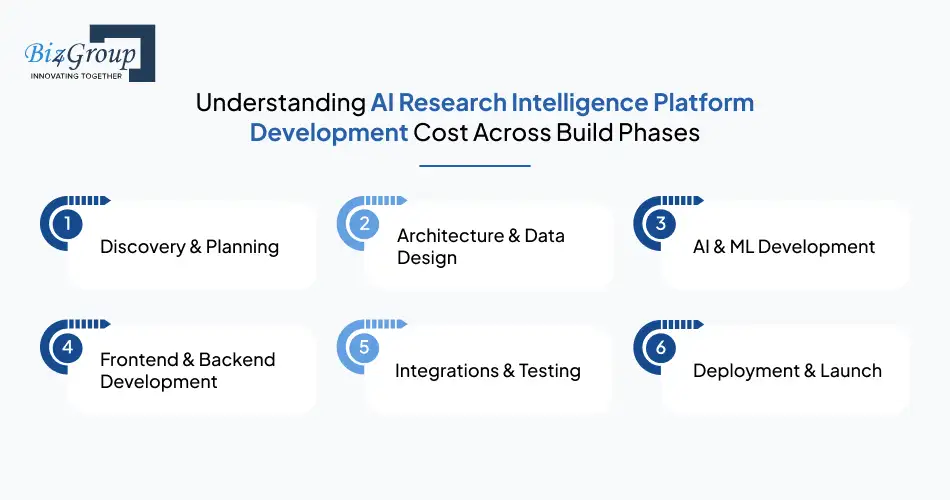 Biz4Group
INNOVATING TOGETHER

Understanding AI Research Intelligence Platform Development Cost Across Build Phases

1
Discovery & Planning

2
Architecture & Data Design

3
AI & ML Development

4
Frontend & Backend Development

5
Integrations & Testing

6
Deployment & Launch